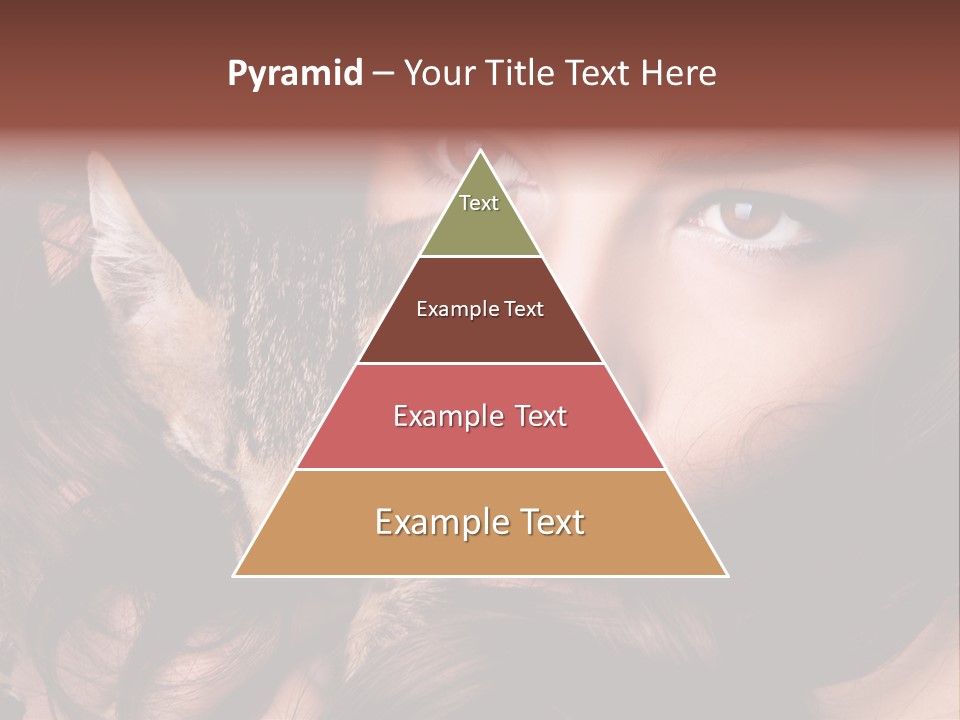 Pyramid – Your Title Text Here

Text

Example Text

Example Text

Example Text